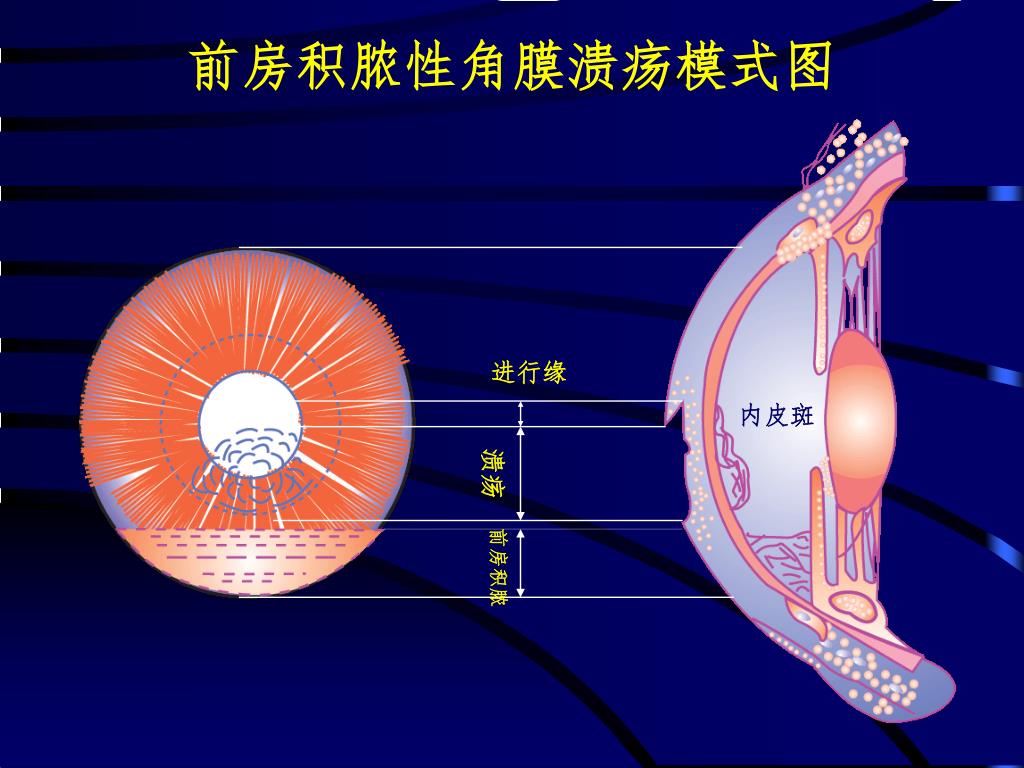 前房积脓性角膜溃疡模式图

进行缘

溃疡

前房积脓

内皮斑